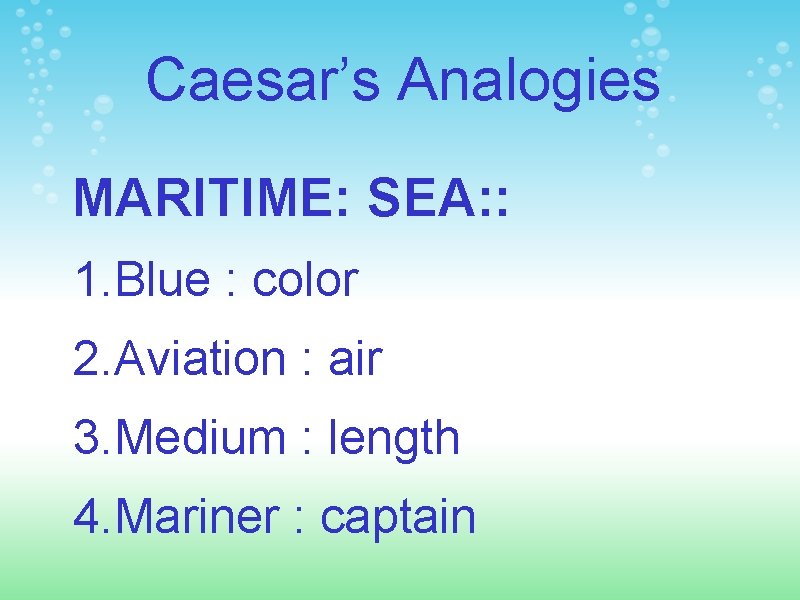 Caesar’s Analogies

MARITIME: SEA::

1.Blue : color

2.Aviation : air

3.Medium : length

4.Mariner : captain